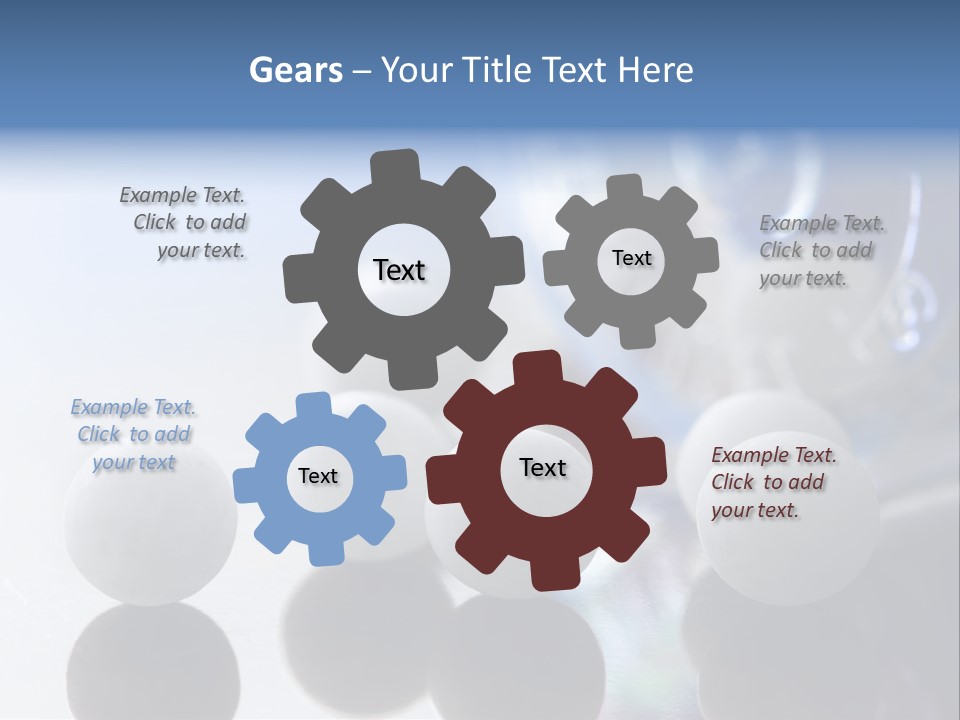 Gears – Your Title Text Here

Example Text. Click to add your text.

Text

Text

Example Text. Click to add your text.

Example Text. Click to add your text

Text

Text

Example Text. Click to add your text.